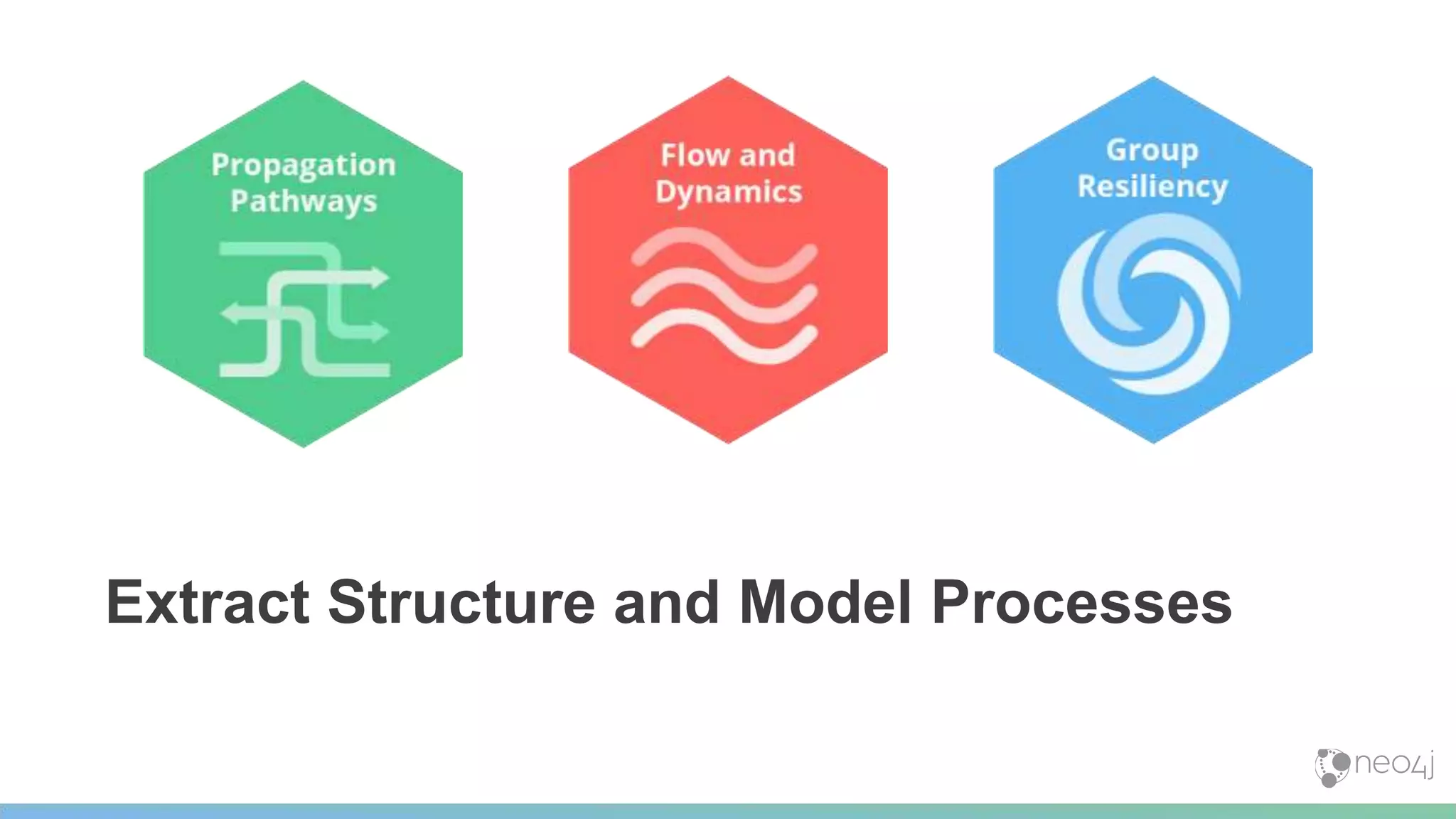 Propagation Pathways

Flow and Dynamics

Group Resiliency

Extract Structure and Model Processes

neo4j